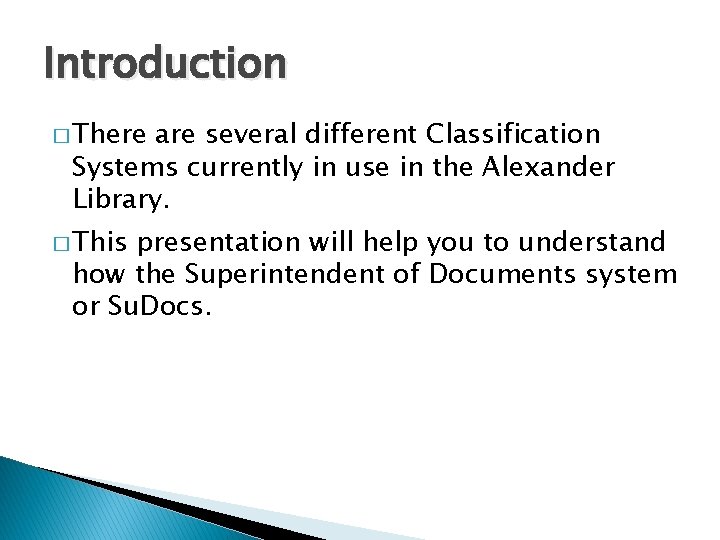 Introduction

□ There are several different Classification Systems currently in use in the Alexander Library.

□ This presentation will help you to understand how the Superintendent of Documents system or SuDocs.